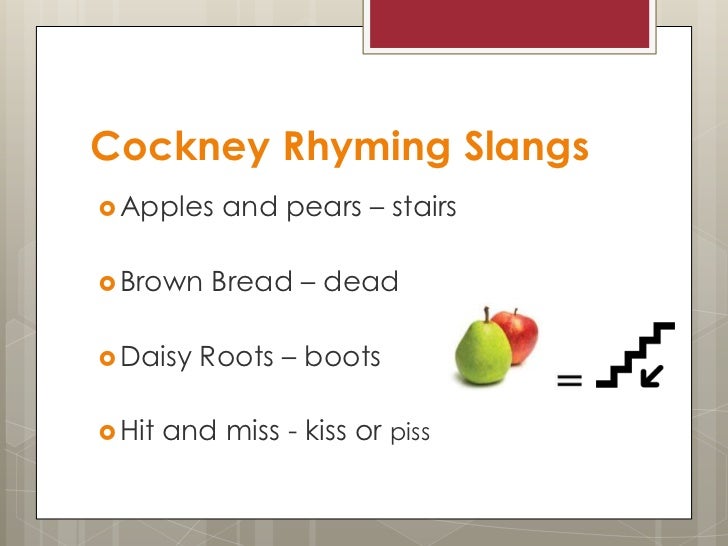 Cockney Rhyming Slangs

Apples and pears – stairs

Brown Bread – dead

Daisy Roots – boots

Hit and miss - kiss or piss

=